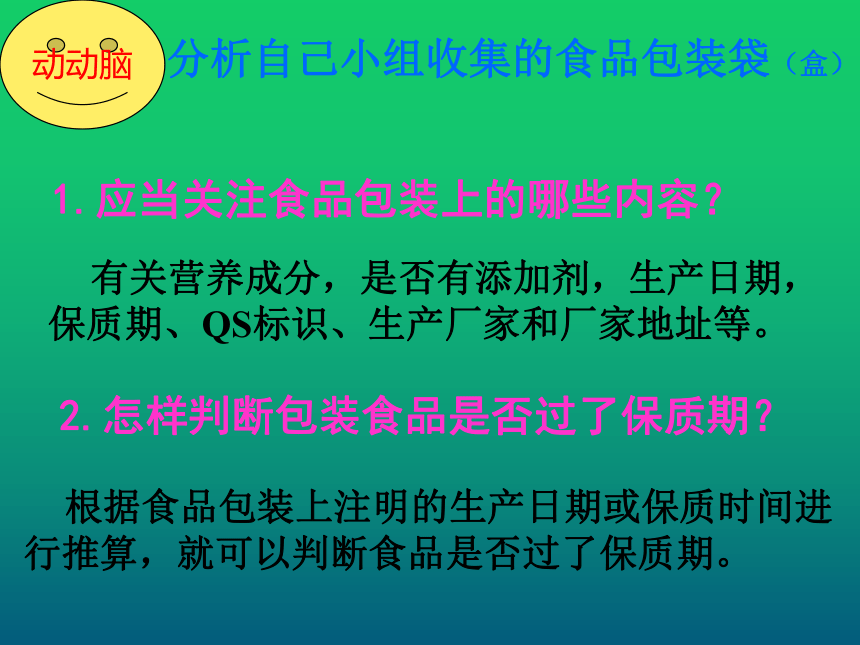 动动脑

分析自己小组收集的食品包装袋（盒）

1. 应当关注食品包装上的哪些内容？

有关营养成分，是否有添加剂，生产日期，保质期、QS标识、生产厂家和厂家地址等。

2. 怎样判断包装食品是否过了保质期？

根据食品包装上注明的生产日期或保质时间进行推算，就可以判断食品是否过了保质期。